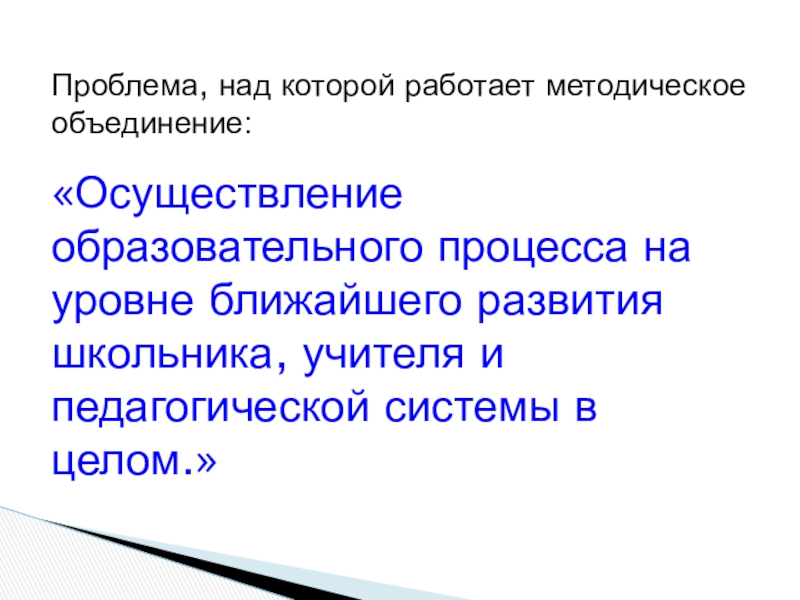 Проблема, над которой работает методическое объединение:

«Осуществление образовательного процесса на уровне ближайшего развития школьника, учителя и педагогической системы в целом.»